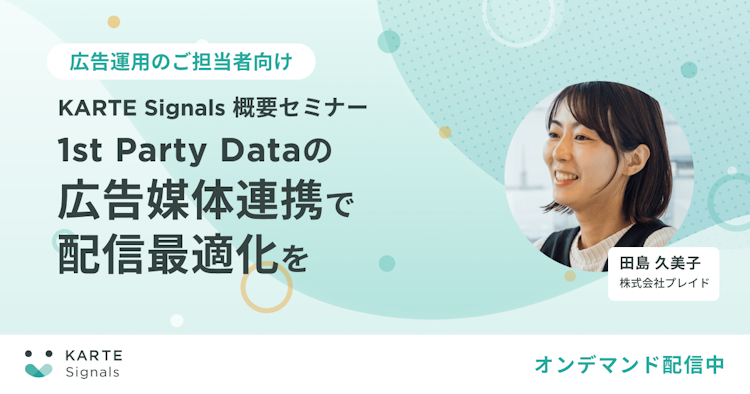 広告運用のご担当者向け

KARTE Signals 概要セミナー

1st Party Dataの広告媒体連携で配信最適化を

田島 久美子
株式会社プレイド

KARTE Signals

オンデマンド配信中